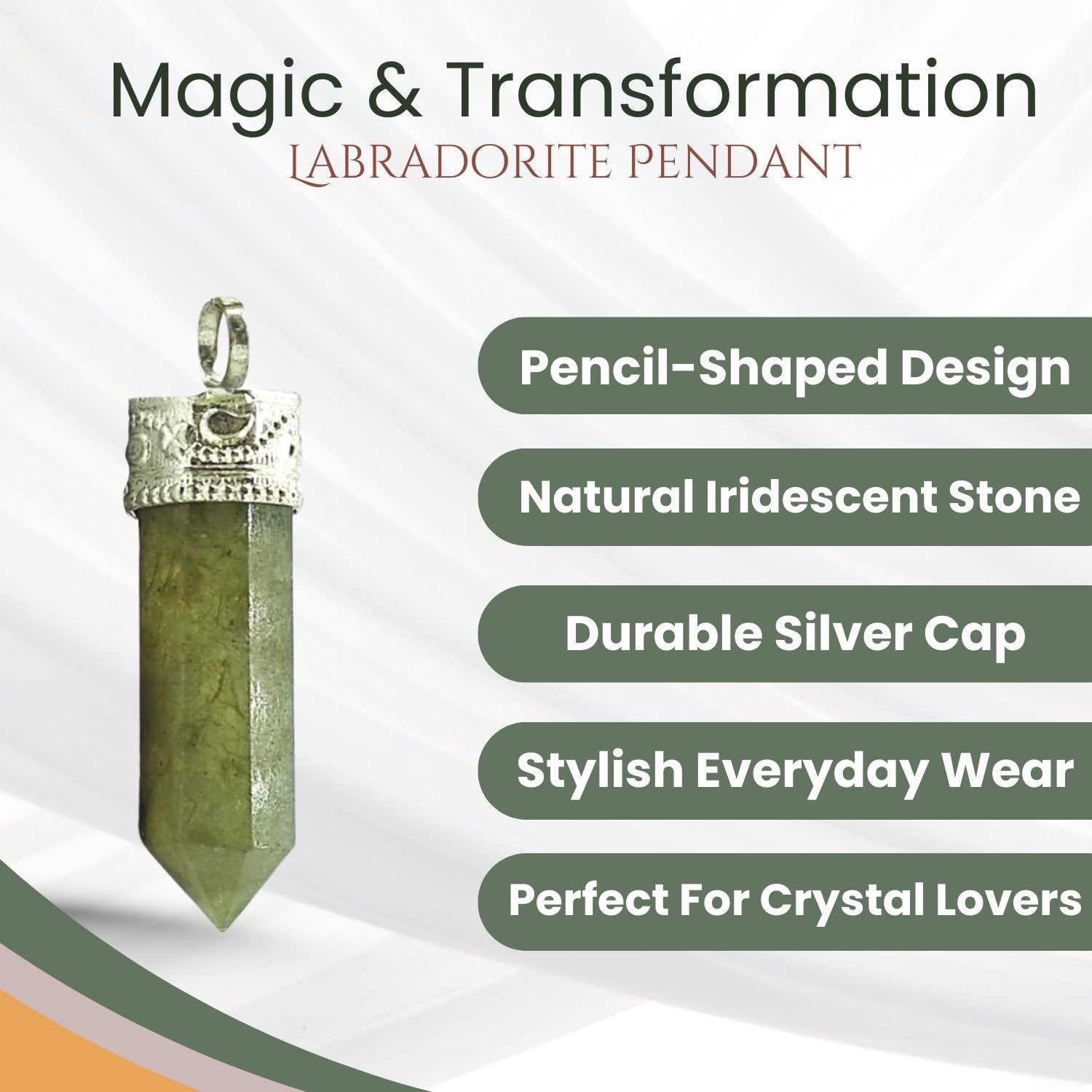 Magic & Transformation
LABRADORITE PENDANT

Pencil-Shaped Design

Natural Iridescent Stone

Durable Silver Cap

Stylish Everyday Wear

Perfect For Crystal Lovers